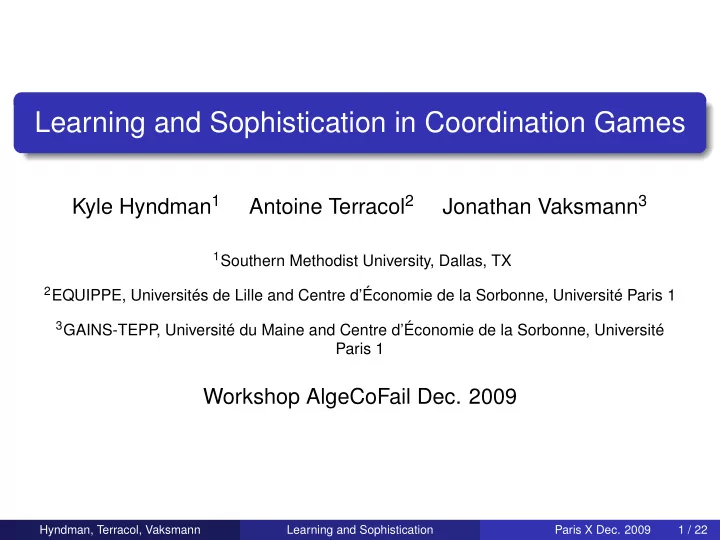 Learning and Sophistication in Coordination Games

Kyle Hyndman$^1$ Antoine Terracol$^2$ Jonathan Vaksmann$^3$

$^1$Southern Methodist University, Dallas, TX

$^2$EQUIPPE, Universités de Lille and Centre d'Économie de la Sorbonne, Université Paris 1

$^3$GAINS-TEPP, Université du Maine and Centre d'Économie de la Sorbonne, Université Paris 1

Workshop AlgeCoFail Dec. 2009

Hyndman, Terracol, Vaksmann Learning and Sophistication Paris X Dec. 2009 1 / 22